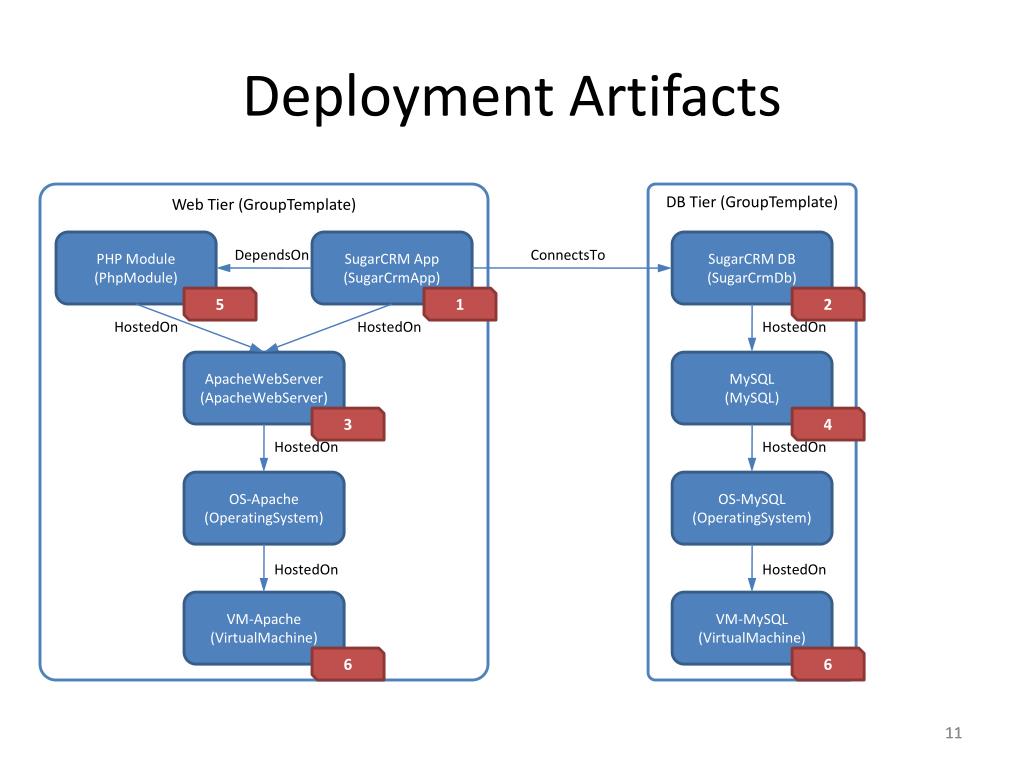 Deployment Artifacts

Web Tier (GroupTemplate)

PHP Module
(PhpModule)
5

DependsOn

SugarCRM App
(SugarCrmApp)
1

HostedOn

HostedOn

ApacheWebServer
(ApacheWebServer)
3

HostedOn

OS-Apache
(OperatingSystem)

HostedOn

VM-Apache
(VirtualMachine)
6

ConnectsTo

DB Tier (GroupTemplate)

SugarCRM DB
(SugarCrmDb)
2

HostedOn

MySQL
(MySQL)
4

HostedOn

OS-MySQL
(OperatingSystem)

HostedOn

VM-MySQL
(VirtualMachine)
6

11